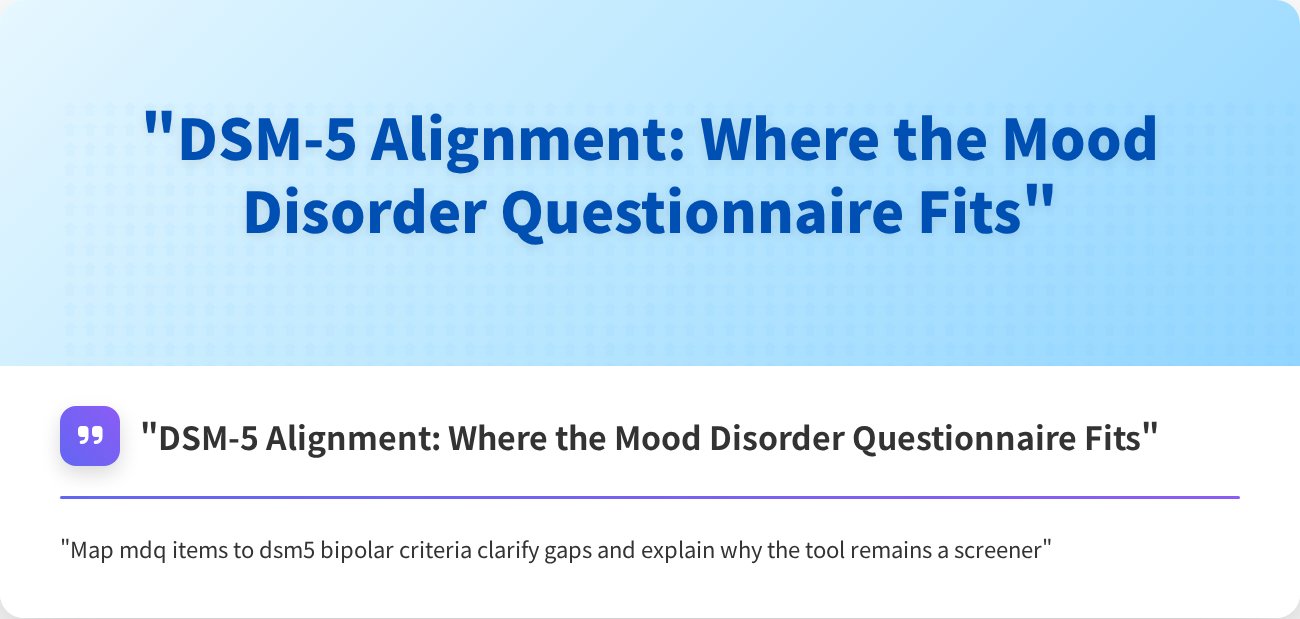 "DSM-5 Alignment: Where the Mood Disorder Questionnaire Fits"

"DSM-5 Alignment: Where the Mood Disorder Questionnaire Fits"

"Map mdq items to dsm5 bipolar criteria clarify gaps and explain why the tool remains a screener"